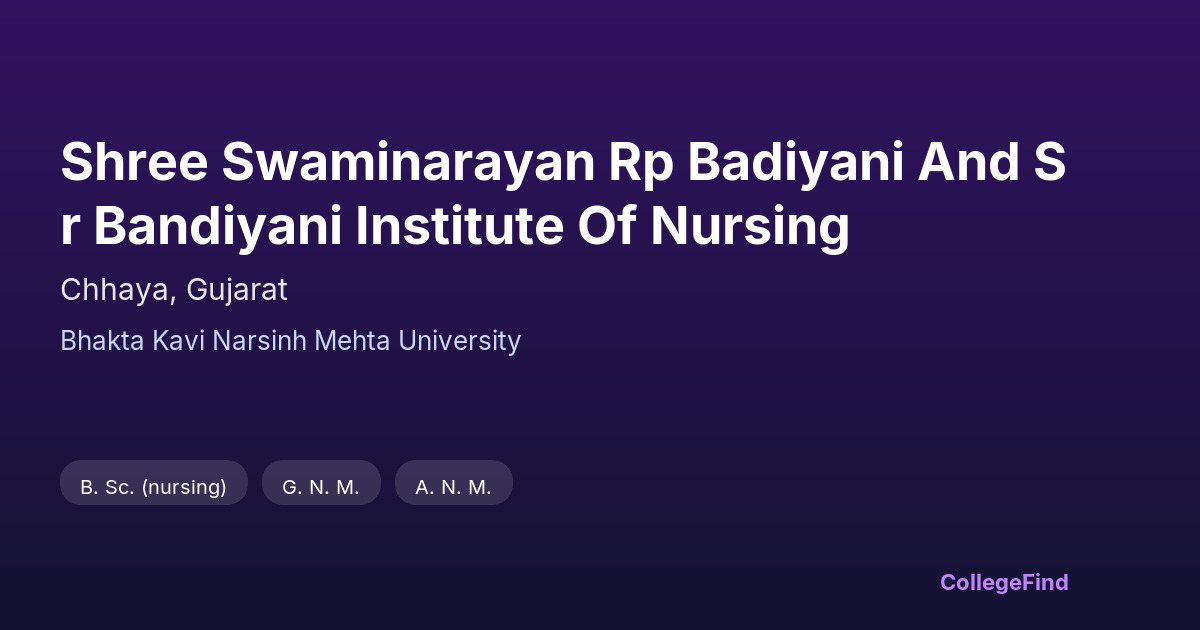 Shree Swaminarayan Rp Badiyani And S r Bandiyani Institute Of Nursing

Chhaya, Gujarat

Bhakta Kavi Narsinh Mehta University

B. Sc. (nursing)

G. N. M.

A. N. M.

CollegeFind